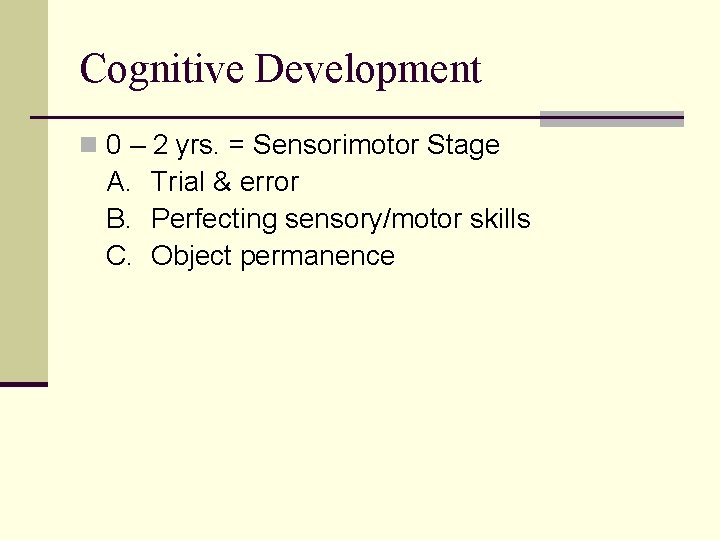 Cognitive Development

0 – 2 yrs. = Sensorimotor Stage

A. Trial & error
B. Perfecting sensory/motor skills
C. Object permanence